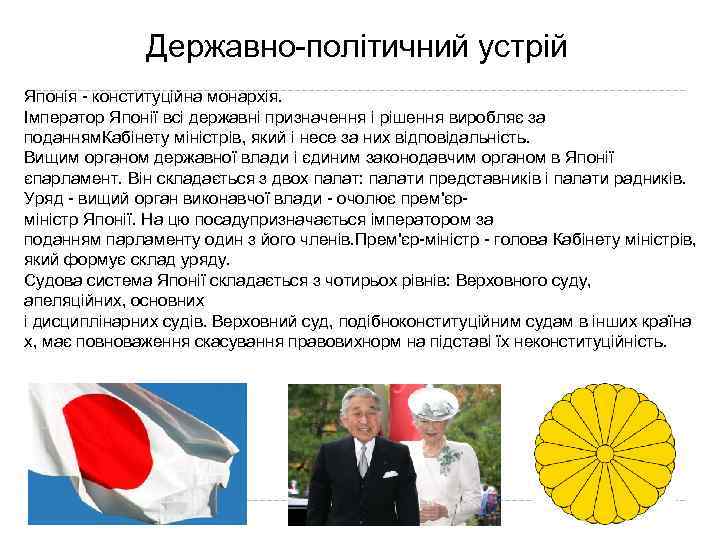 Державно-політичний устрій

Японія - конституційна монархія.
Імператор Японії всі державні призначення і рішення виробляє за поданнямКабінету міністрів, який і несе за них відповідальність.
Вищим органом державної влади і єдиним законодавчим органом в Японії єпарламент. Він складається з двох палат: палати представників і палати радників.
Уряд - вищий орган виконавчої влади - очолює прем'єр-міністр Японії. На цю посадупризначається імператором за поданням парламенту один з його членів.Прем'єр-міністр - голова Кабінету міністрів, який формує склад уряду.
Судова система Японії складається з чотирьох рівнів: Верховного суду, апеляційних, основних
і дисциплінарних судів. Верховний суд, подібноконституційним судам в інших країнах, має повноваження скасування правовихнорм на підставі їх неконституційність.